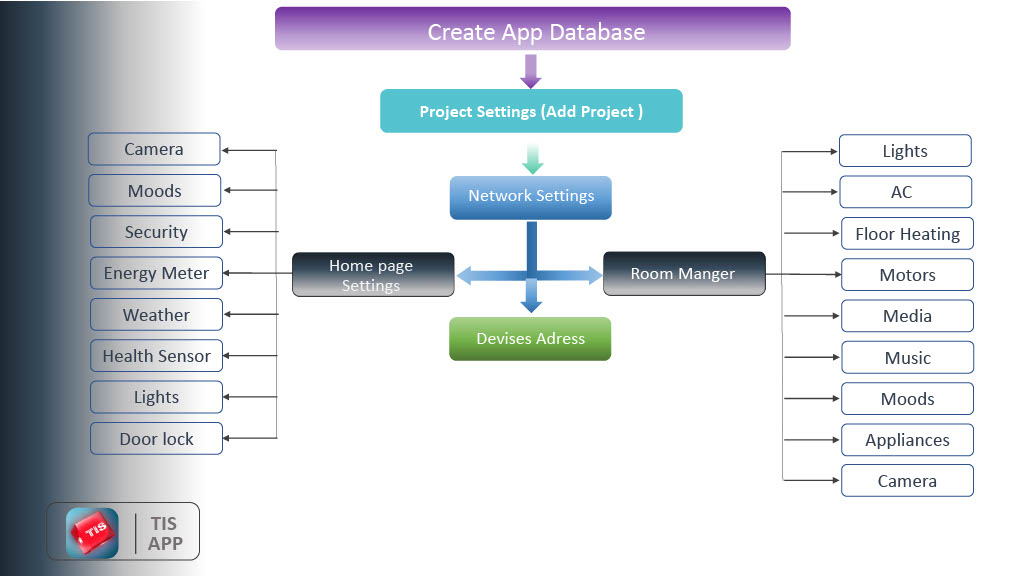 Create App Database

Project Settings (Add Project )

Network Settings

Home page Settings

Room Manger

Devises Adress

Camera
Moods
Security
Energy Meter
Weather
Health Sensor
Lights
Door lock

Lights
AC
Floor Heating
Motors
Media
Music
Moods
Appliances
Camera

TIS

TIS APP